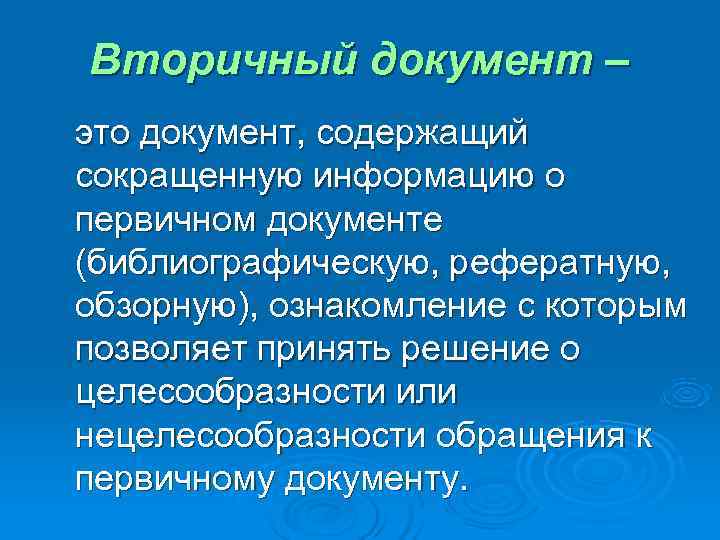 Вторичный документ –

это документ, содержащий сокращенную информацию о первичном документе (библиографическую, реферативную, обзорную), ознакомление с которым позволяет принять решение о целесообразности или нецелесообразности обращения к первичному документу.